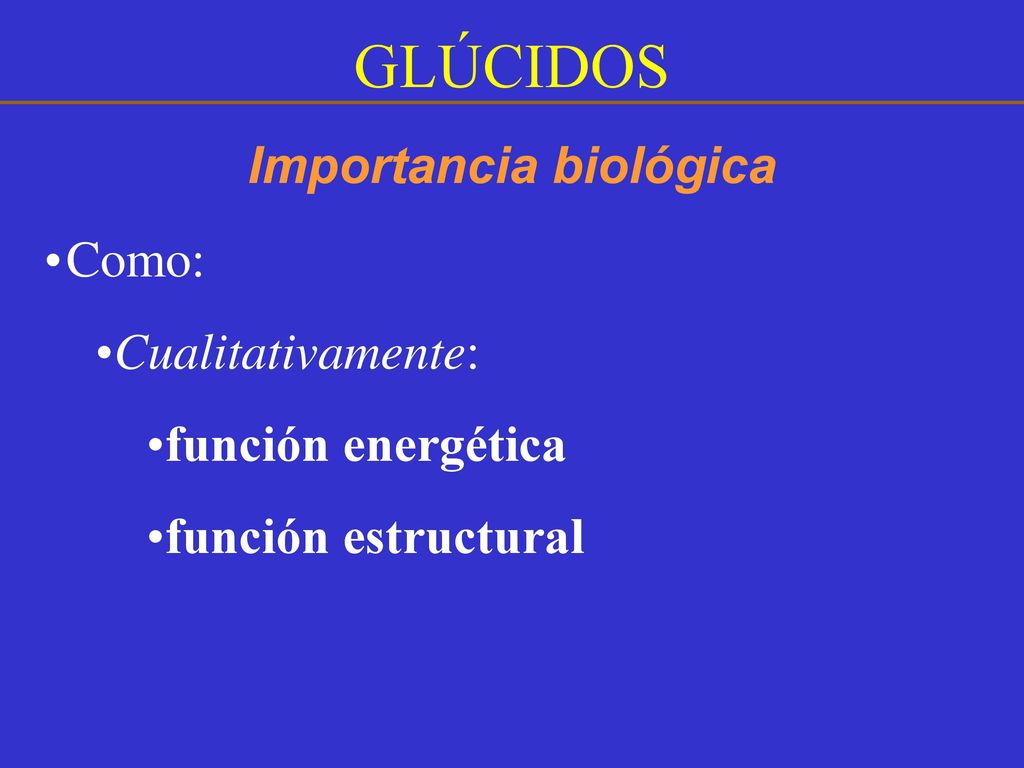 GLÚCIDOS

Importancia biológica

•Como:

•Cualitativamente:

•función energética

•función estructural